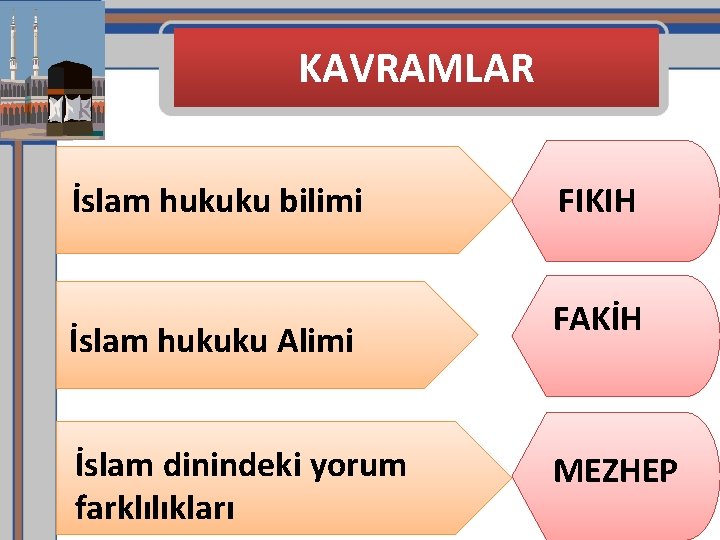 KAVRAMLAR

İslam hukuku bilimi

FIKIH

İslam hukuku Alimi

FAKİH

İslam dinindeki yorum farklılıkları

MEZHEP